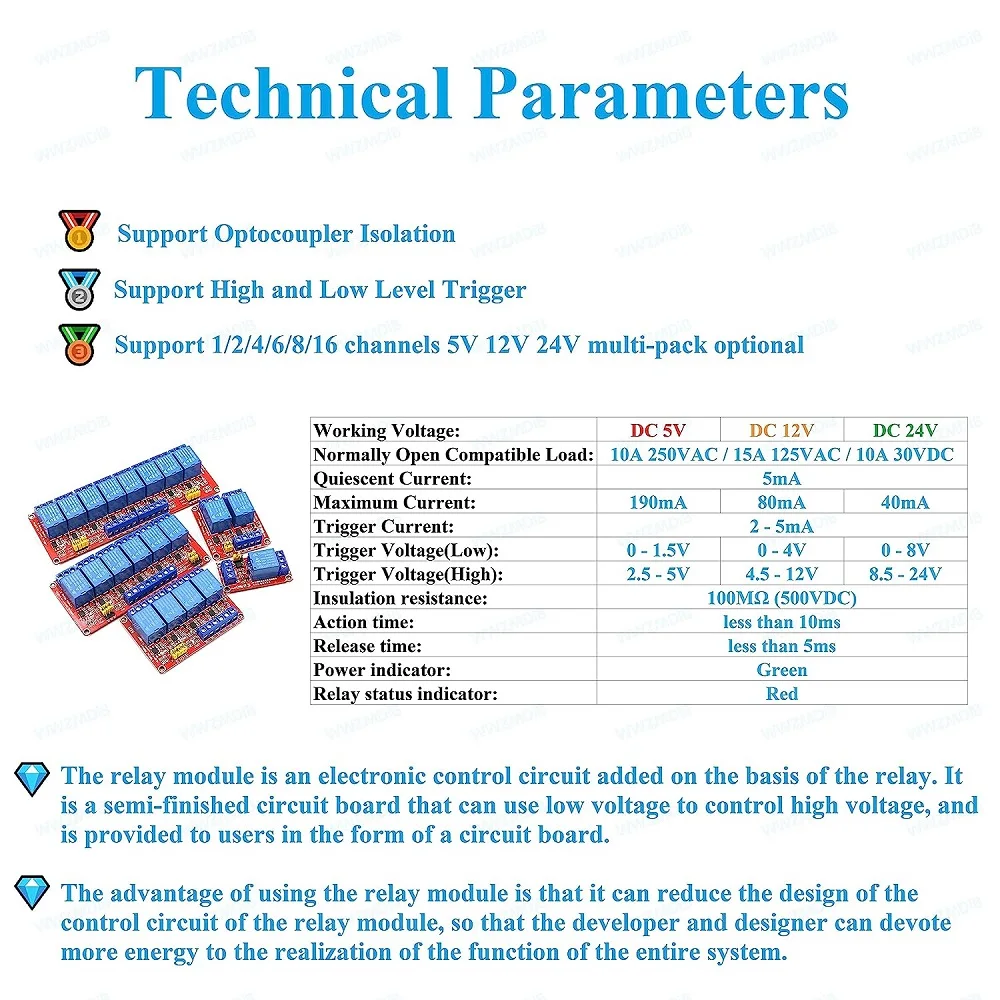 Technical Parameters

Support Optocoupler Isolation

Support High and Low Level Trigger

Support 1/2/4/6/8/16 channels 5V 12V 24V multi-pack optional

| Working Voltage: | DC 5V | DC 12V | DC 24V |
|---|---|---|---|
| Normally Open Compatible Load: | 10A 250VAC / 15A 125VAC / 10A 30VDC | | |
| Quiescent Current: | 5mA | | |
| Maximum Current: | 190mA | 80mA | 40mA |
| Trigger Current: | 2 - 5mA | | |
| Trigger Voltage(Low): | 0 - 1.5V | 0 - 4V | 0 - 8V |
| Trigger Voltage(High): | 2.5 - 5V | 4.5 - 12V | 8.5 - 24V |
| Insulation resistance: | 100MΩ (500VDC) | | |
| Action time: | less than 10ms | | |
| Release time: | less than 5ms | | |
| Power indicator: | Green | | |
| Relay status indicator: | Red | | |

The relay module is an electronic control circuit added on the basis of the relay. It is a semi-finished circuit board that can use low voltage to control high voltage, and is provided to users in the form of a circuit board.

The advantage of using the relay module is that it can reduce the design of the control circuit of the relay module, so that the developer and designer can devote more energy to the realization of the function of the entire system.